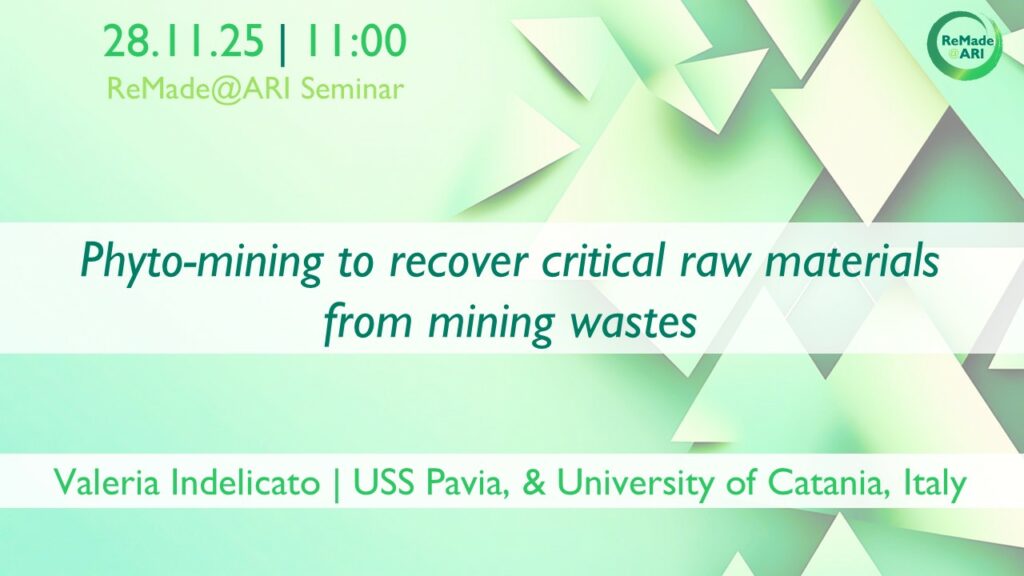 28.11.25 | 11:00
ReMade@ARI Seminar

ReMade @ARI

Phyto-mining to recover critical raw materials from mining wastes

Valeria Indelicato | USS Pavia, & University of Catania, Italy